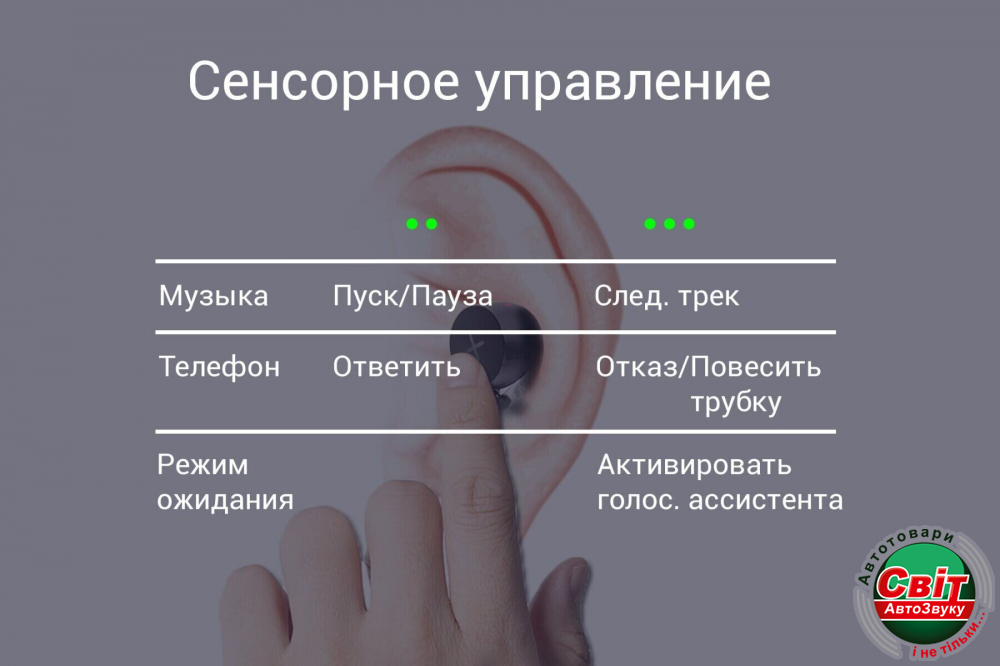 Сенсорное управление

| | •• | ••• |
|---|---|---|
| Музыка | Пуск/Пауза | След. трек |
| Телефон | Ответить | Отказ/Повесить трубку |
| Режим ожидания | | Активировать голос. ассистента |

Автотовари
Світ
АвтоЗвуку
і не тільки...